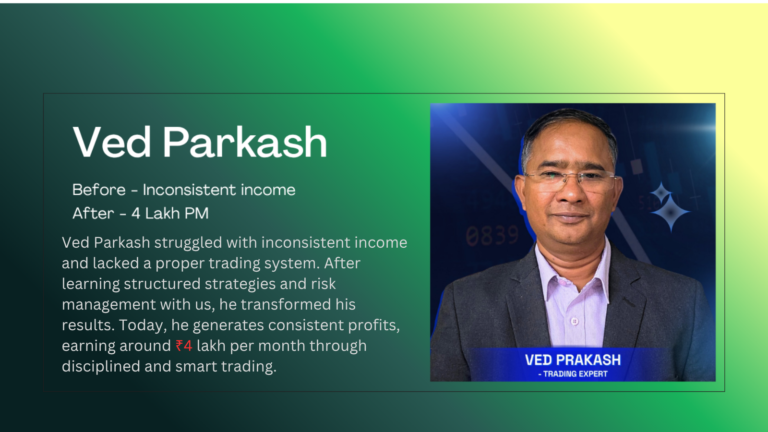 Ved Parkash

Before - Inconsistent income
After - 4 Lakh PM

Ved Parkash struggled with inconsistent income and lacked a proper trading system. After learning structured strategies and risk management with us, he transformed his results. Today, he generates consistent profits, earning around ₹4 lakh per month through disciplined and smart trading.

0839

VED PRAKASH
- TRADING EXPERT